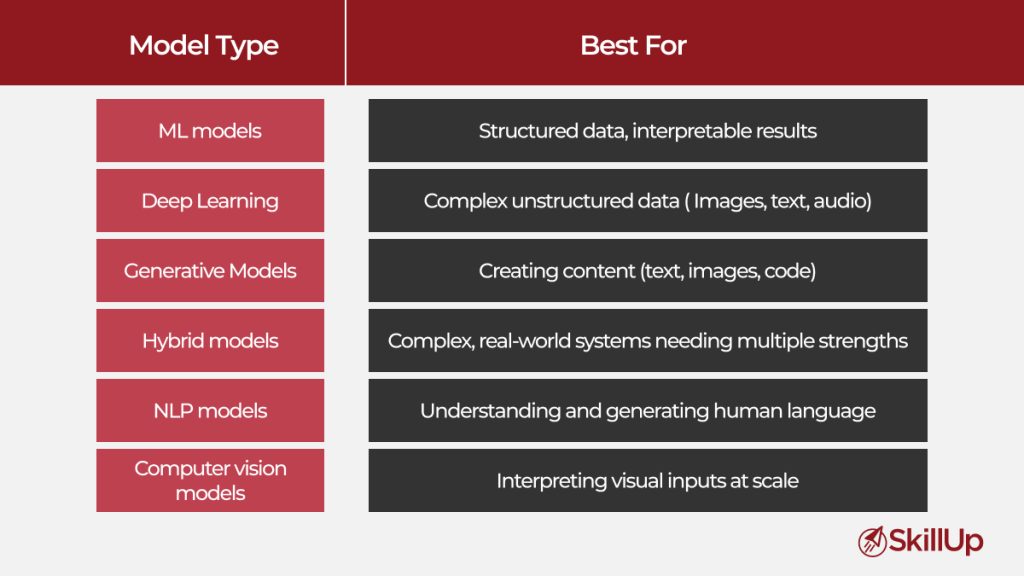 | Model Type | Best For |
|---|---|
| ML models | Structured data, interpretable results |
| Deep Learning | Complex unstructured data ( Images, text, audio) |
| Generative Models | Creating content (text, images, code) |
| Hybrid models | Complex, real-world systems needing multiple strengths |
| NLP models | Understanding and generating human language |
| Computer vision models | Interpreting visual inputs at scale |

SkillUp